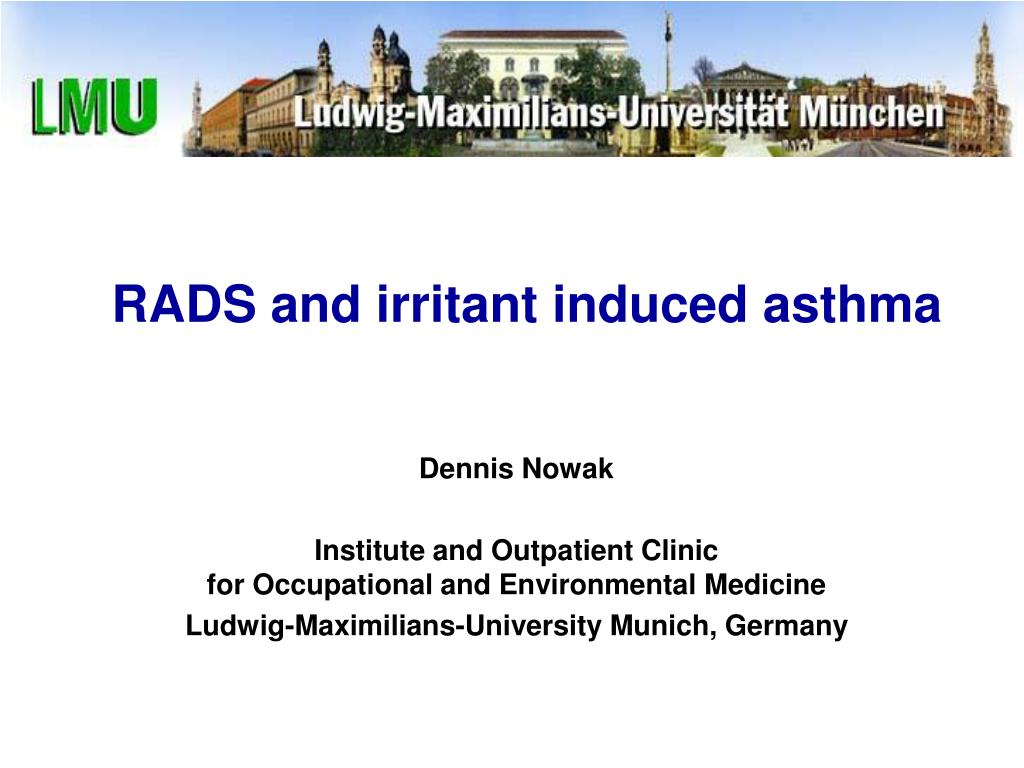 LMU Ludwig-Maximilians-Universität München

RADS and irritant induced asthma

Dennis Nowak

Institute and Outpatient Clinic
for Occupational and Environmental Medicine
Ludwig-Maximilians-University Munich, Germany